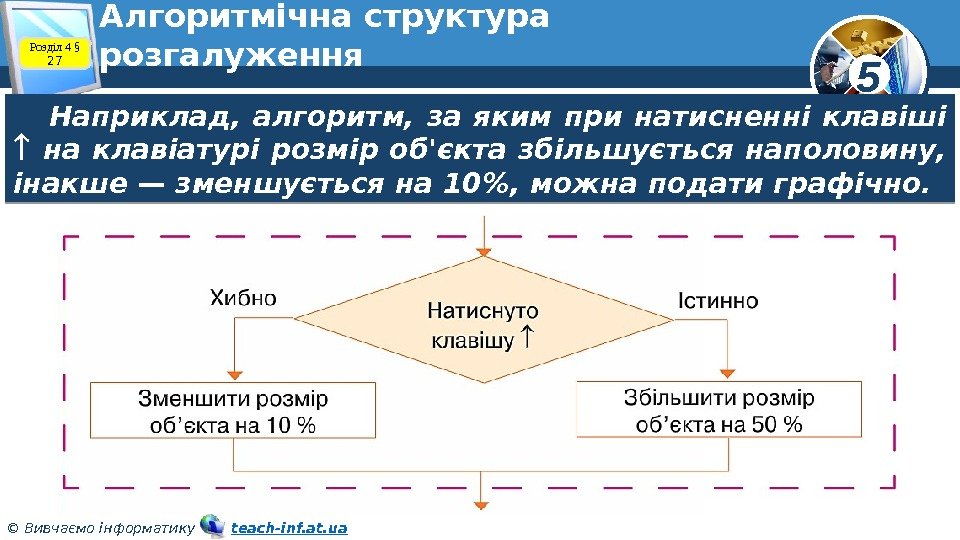 Розділ 4 § 27

Алгоритмічна структура розгалуження

5

Наприклад, алгоритм, за яким при натисненні клавіші ↑ на клавіатурі розмір об'єкта збільшується наполовину, інакше — зменшується на 10%, можна подати графічно.

Хибно

Натиснуто клавішу ↑

Істинно

Зменшити розмір об'єкта на 10 %

Збільшити розмір об'єкта на 50 %

© Вивчаємо інформатику teach-inf.at.ua